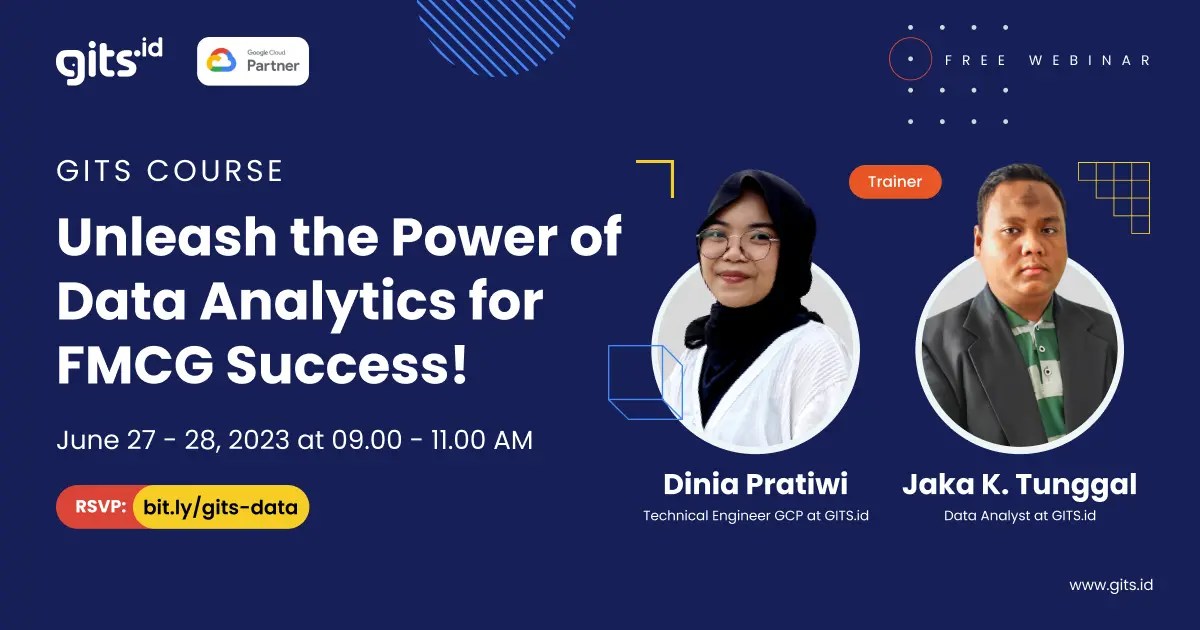 gits.id

Google Cloud
Partner

FREE WEBINAR

GITS COURSE

Unleash the Power of Data Analytics for FMCG Success!

June 27 - 28, 2023 at 09.00 - 11.00 AM

RSVP: bit.ly/gits-data

Trainer

Dinia Pratiwi
Technical Engineer GCP at GITS.id

Jaka K. Tunggal
Data Analyst at GITS.id

www.gits.id